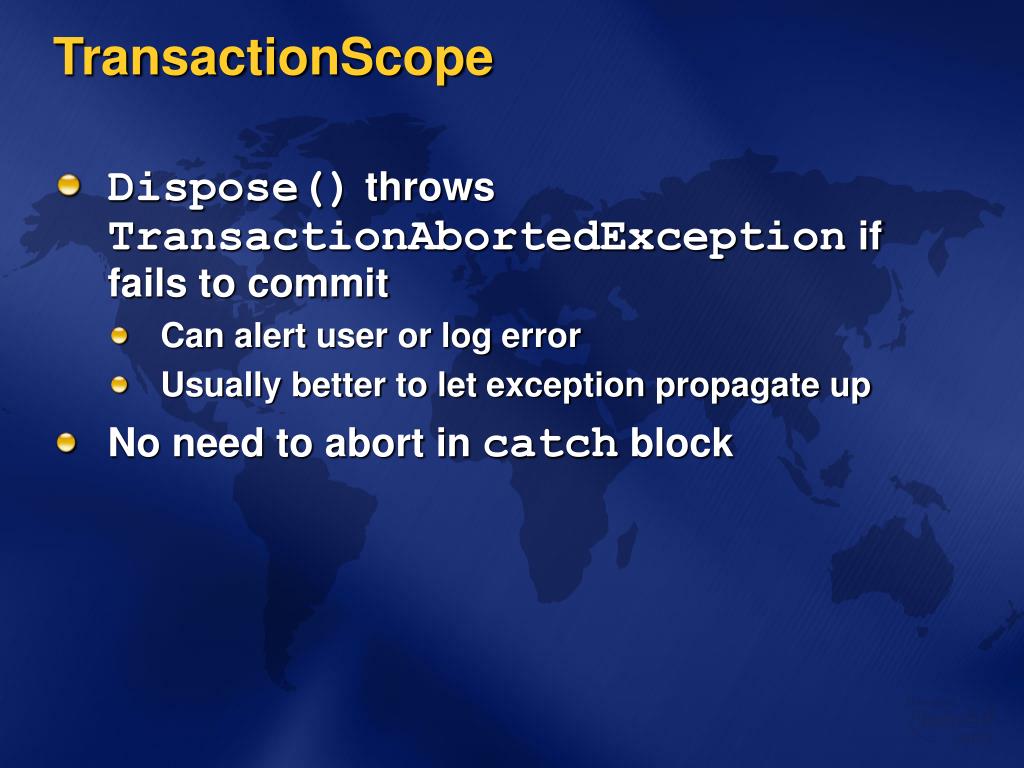 TransactionScope

Dispose() throws TransactionAbortedException if fails to commit

Can alert user or log error

Usually better to let exception propagate up

No need to abort in catch block